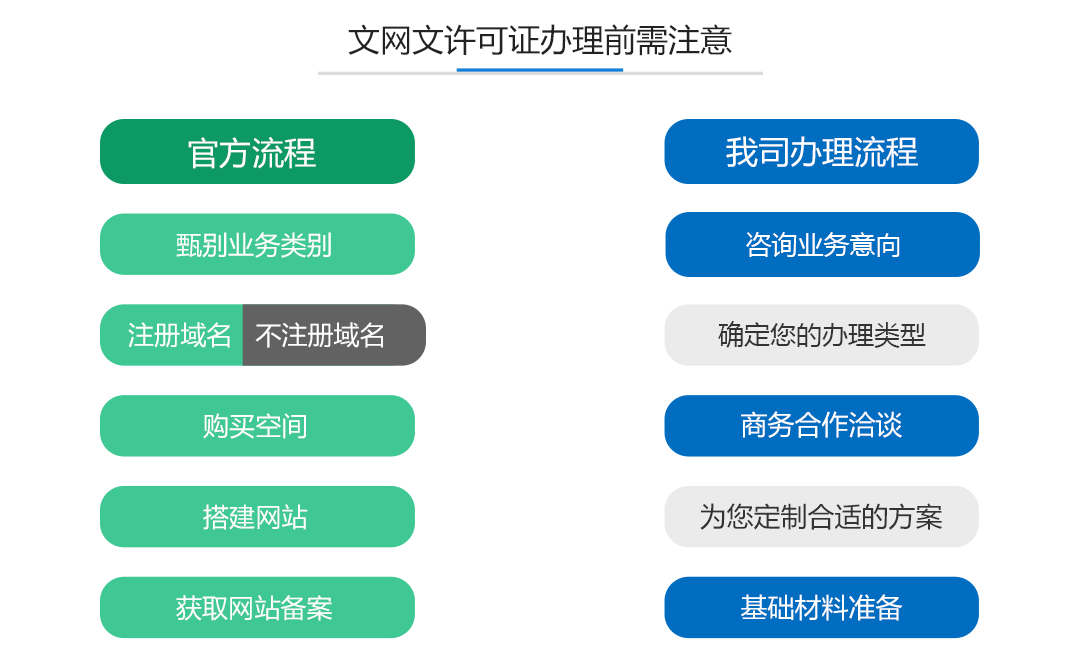 文网文许可证办理前需注意

官方流程

甄别业务类别

注册域名 不注册域名

购买空间

搭建网站

获取网站备案

我司办理流程

咨询业务意向

确定您的办理类型

商务合作洽谈

为您定制合适的方案

基础材料准备